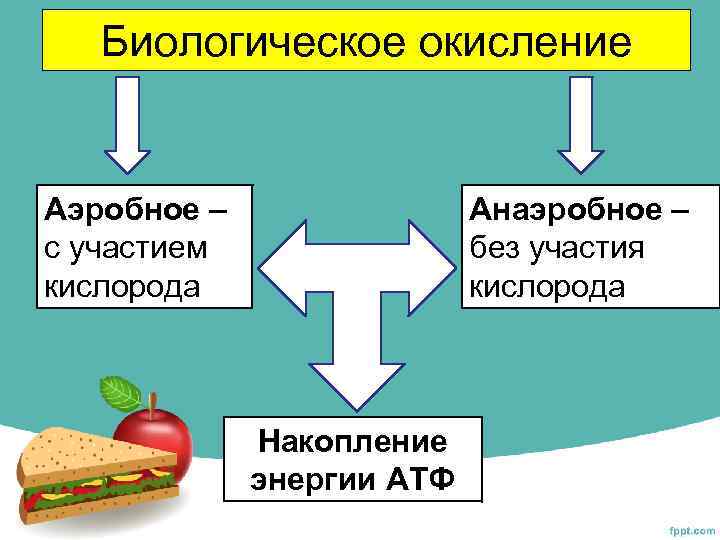 Биологическое окисление

Аэробное – с участием кислорода

Анаэробное – без участия кислорода

Накопление энергии АТФ

fppt.com